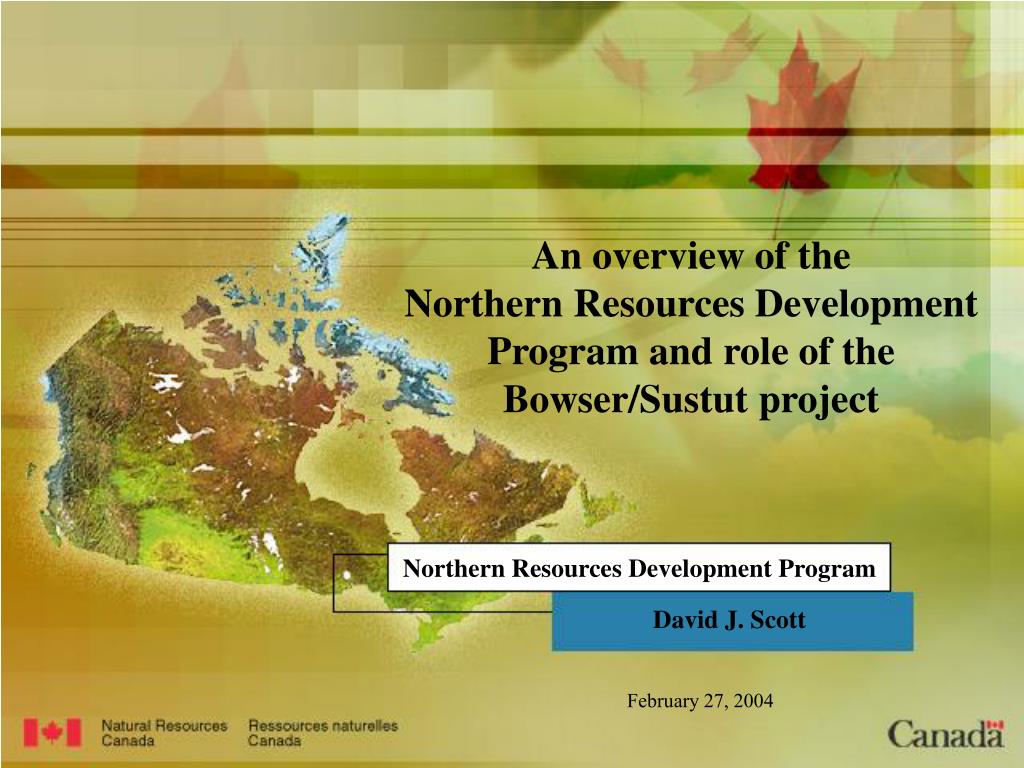 An overview of the
Northern Resources Development Program and role of the Bowser/Sustut project

Northern Resources Development Program

David J. Scott

February 27, 2004

Natural Resources Canada

Ressources naturelles Canada

Canada